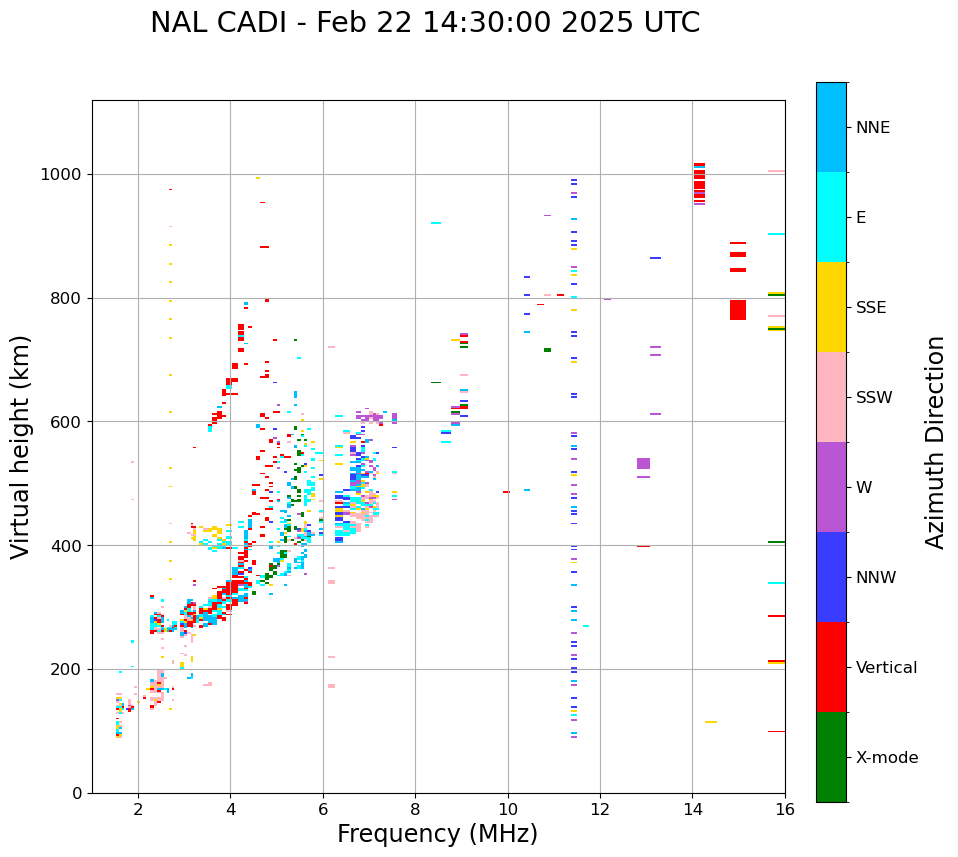 NAL CADI - Feb 22 14:30:00 2025 UTC

Virtual height (km)

1000
800
600
400
200
0

2
4
6
8
10
12
14
16

Frequency (MHz)

NNE
E
SSE
SSW
W
NNW
Vertical
X-mode

Azimuth Direction